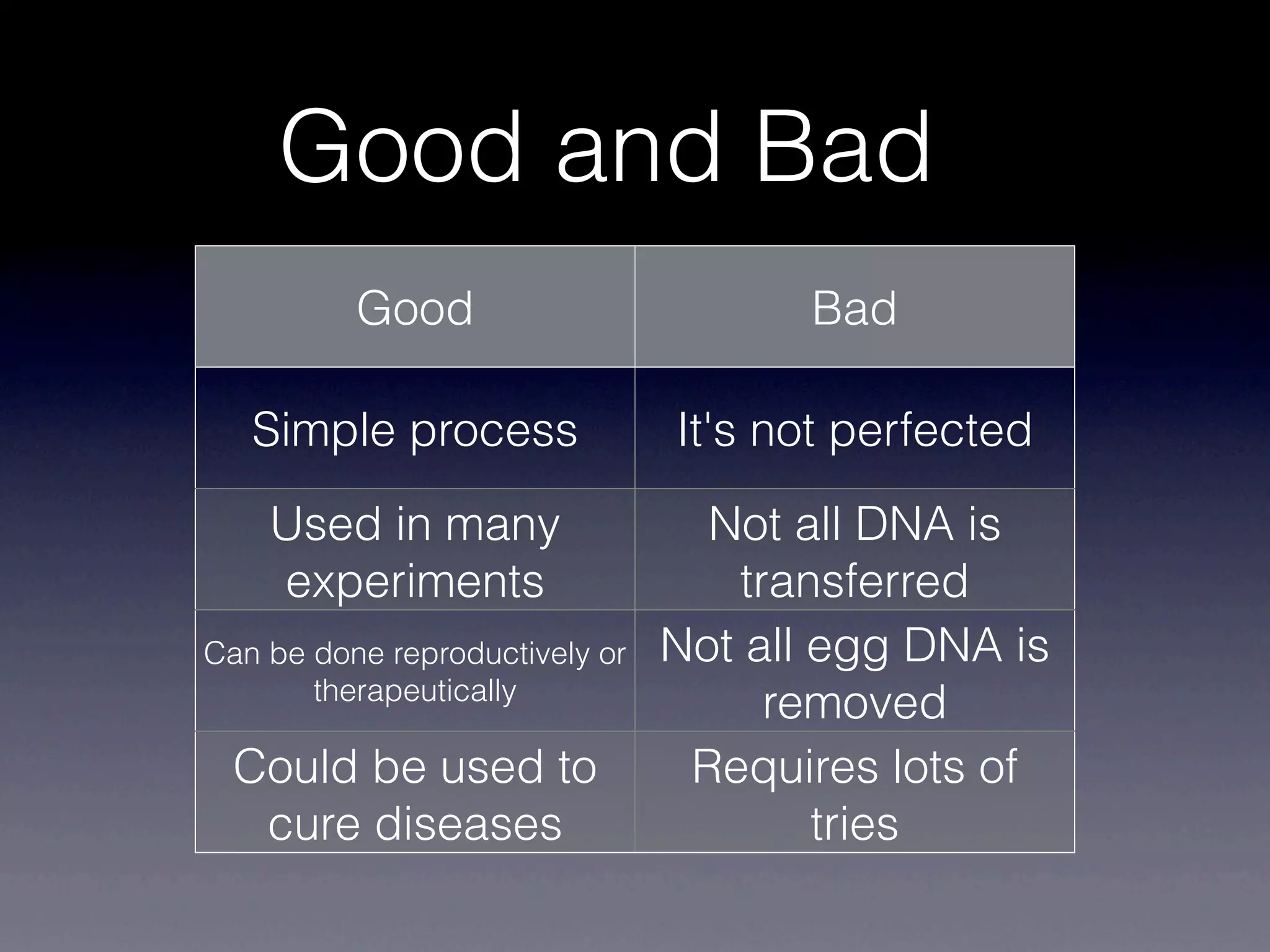 Good and Bad

| Good | Bad |
|---|---|
| Simple process | It's not perfected |
| Used in many experiments | Not all DNA is transferred |
| Can be done reproductively or therapeutically | Not all egg DNA is removed |
| Could be used to cure diseases | Requires lots of tries |